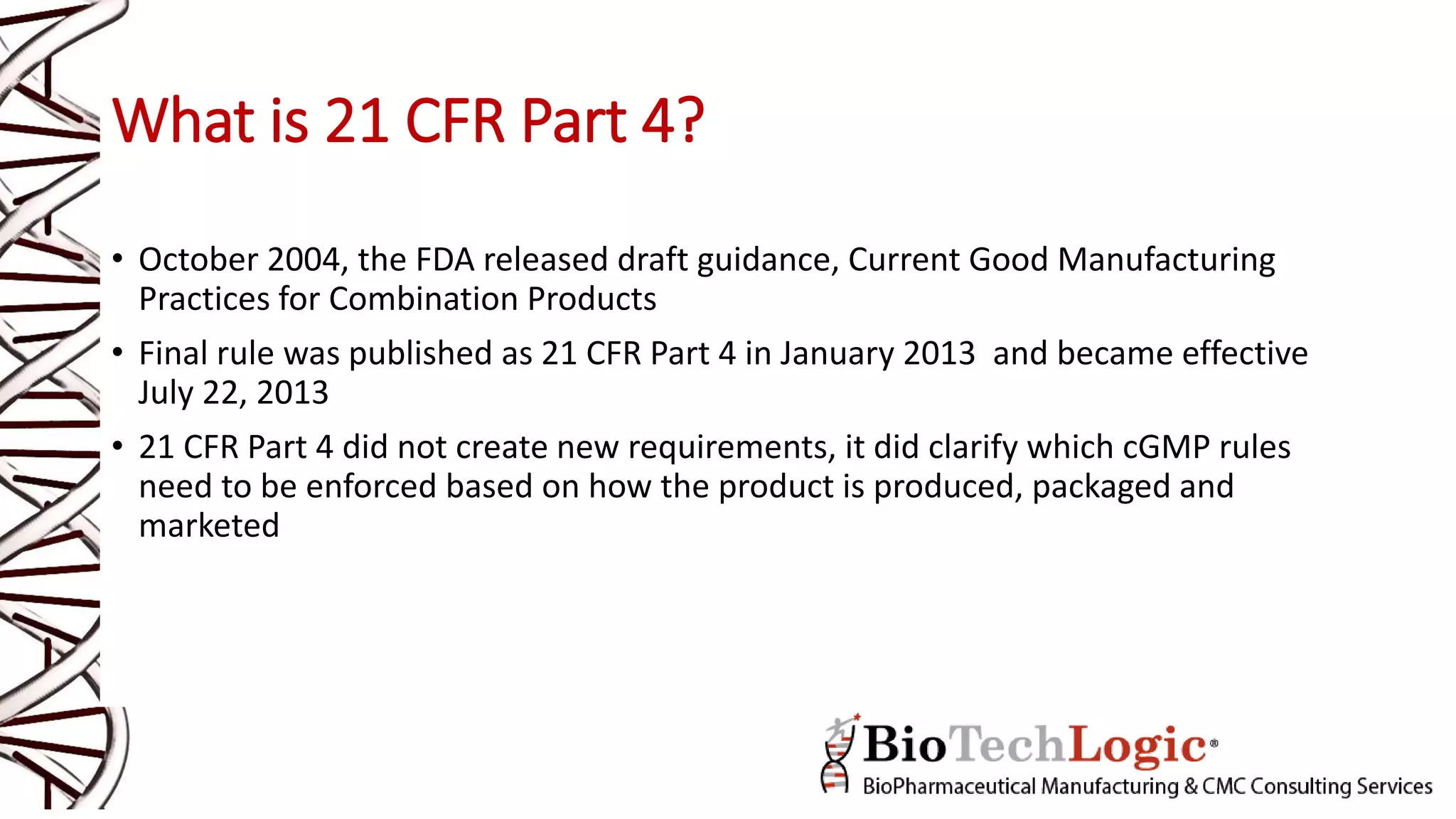 What is 21 CFR Part 4?

• October 2004, the FDA released draft guidance, Current Good Manufacturing Practices for Combination Products

• Final rule was published as 21 CFR Part 4 in January 2013 and became effective July 22, 2013

• 21 CFR Part 4 did not create new requirements, it did clarify which cGMP rules need to be enforced based on how the product is produced, packaged and marketed

BioTechLogic®
BioPharmaceutical Manufacturing & CMC Consulting Services